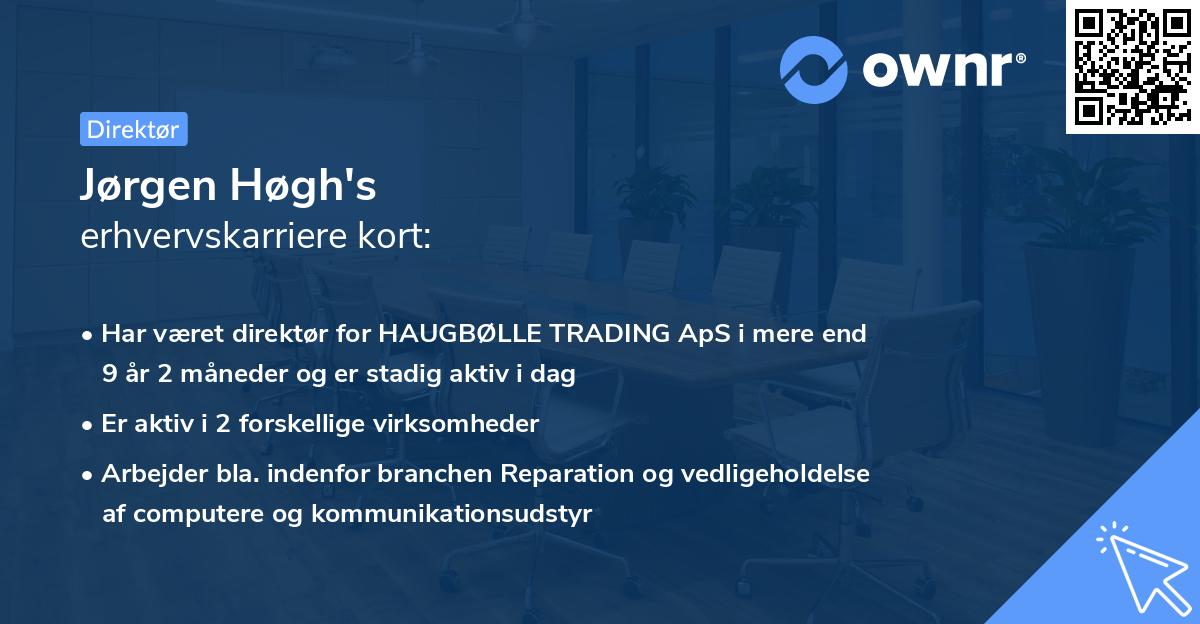 ownr®

Direktør

Jørgen Høgh's
erhvervskarriere kort:

• Har været direktør for HAUGBØLLE TRADING ApS i mere end 9 år 2 måneder og er stadig aktiv i dag

• Er aktiv i 2 forskellige virksomheder

• Arbejder bla. indenfor branchen Reparation og vedligeholdelse af computere og kommunikationsudstyr